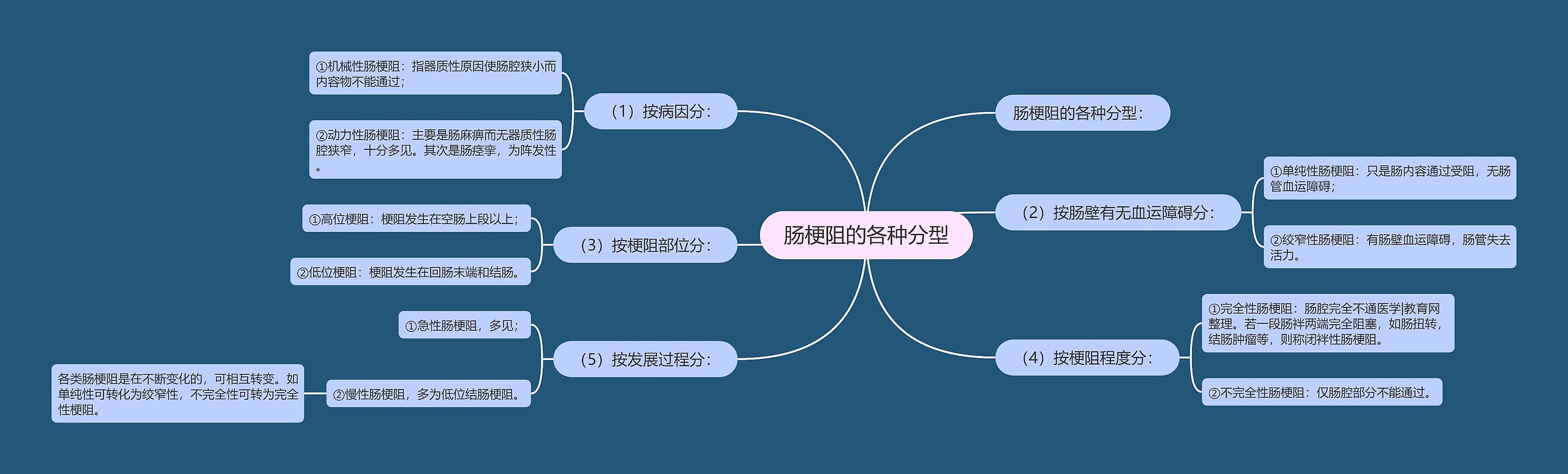 肠梗阻的各种分型

肠梗阻的各种分型：

（1）按病因分：

①机械性肠梗阻：指器质性原因使肠腔狭小而内容物不能通过；

②动力性肠梗阻：主要是肠麻痹而无器质性肠腔狭窄，十分多见。其次是肠痉挛，为阵发性。

（2）按肠壁有无血运障碍分：

①单纯性肠梗阻：只是肠内容通过受阻，无肠管血运障碍；

②绞窄性肠梗阻：有肠壁血运障碍，肠管失去活力。

（3）按梗阻部位分：

①高位梗阻：梗阻发生在空肠上段以上；

②低位梗阻：梗阻发生在回肠末端和结肠。

（4）按梗阻程度分：

①完全性肠梗阻：肠腔完全不通医学|教育网整理。若一段肠袢两端完全阻塞，如肠扭转，结肠肿瘤等，则称闭袢性肠梗阻。

②不完全性肠梗阻：仅肠腔部分不能通过。

（5）按发展过程分：

①急性肠梗阻，多见；

②慢性肠梗阻，多为低位结肠梗阻。

各类肠梗阻是在不断变化的，可相互转变。如单纯性可转化为绞窄性，不完全性可转为完全性梗阻。